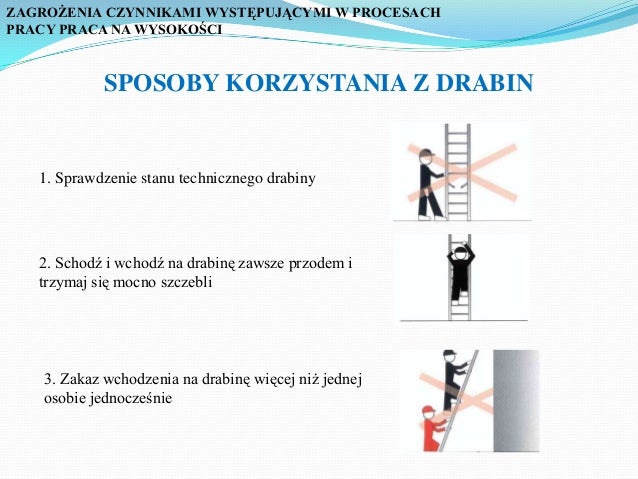 ZAGROŻENIA CZYNNIKAMI WYSTĘPUJĄCYMI W PROCESACH PRACY PRACA NA WYSOKOŚCI

SPOSOBY KORZYSTANIA Z DRABIN

1. Sprawdzenie stanu technicznego drabiny

2. Schodź i wchodź na drabinę zawsze przodem i trzymaj się mocno szczebli

3. Zakaz wchodzenia na drabinę więcej niż jednej osobie jednocześnie